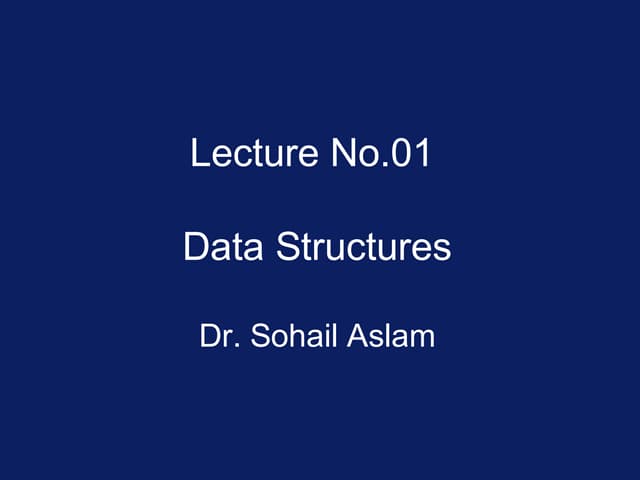 Lecture No.01

Data Structures

Dr. Sohail Aslam